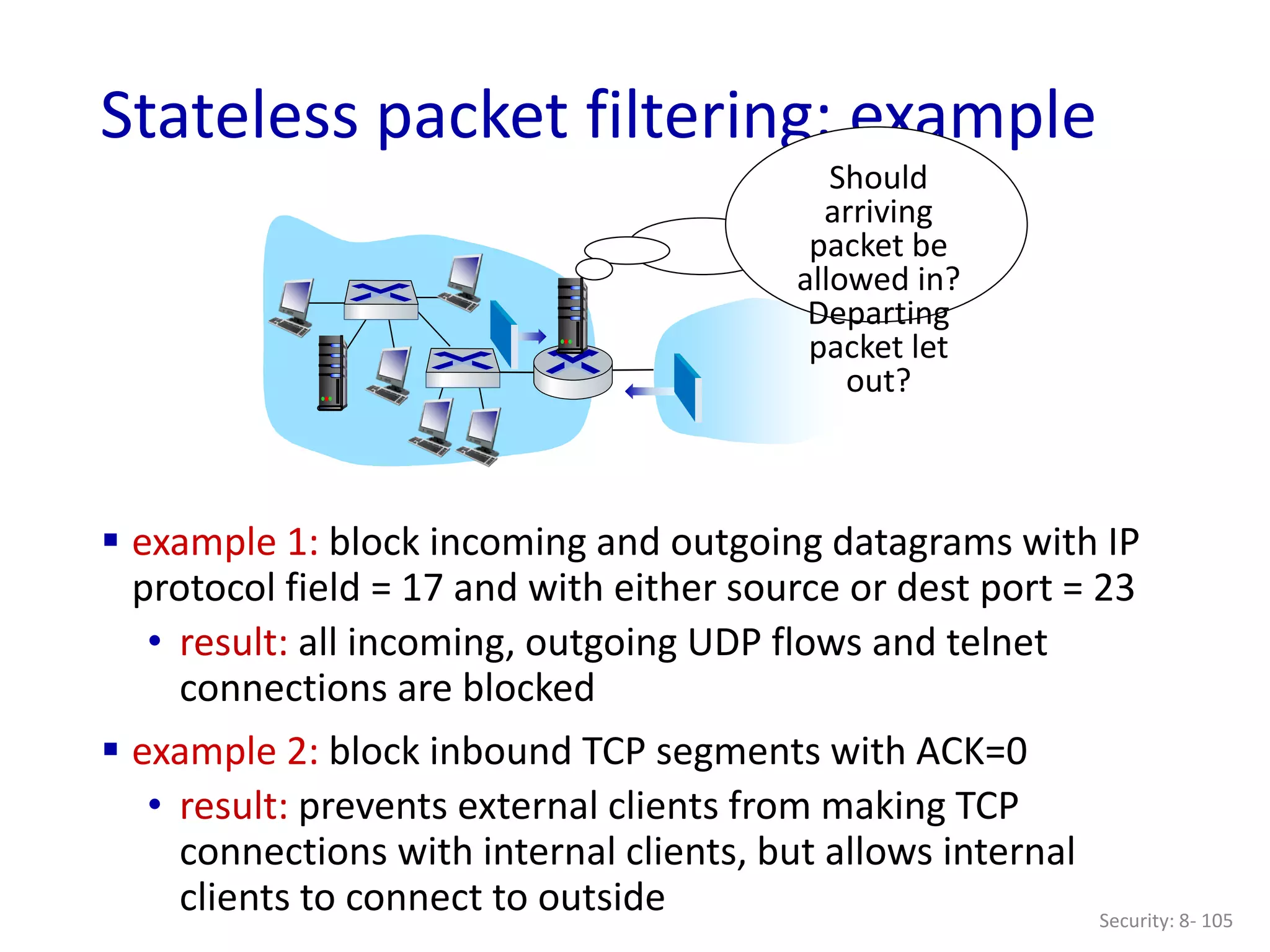 Stateless packet filtering: example

Should arriving packet be allowed in? Departing packet let out?

▪ example 1: block incoming and outgoing datagrams with IP protocol field = 17 and with either source or dest port = 23
• result: all incoming, outgoing UDP flows and telnet connections are blocked

▪ example 2: block inbound TCP segments with ACK=0
• result: prevents external clients from making TCP connections with internal clients, but allows internal clients to connect to outside

Security: 8- 105